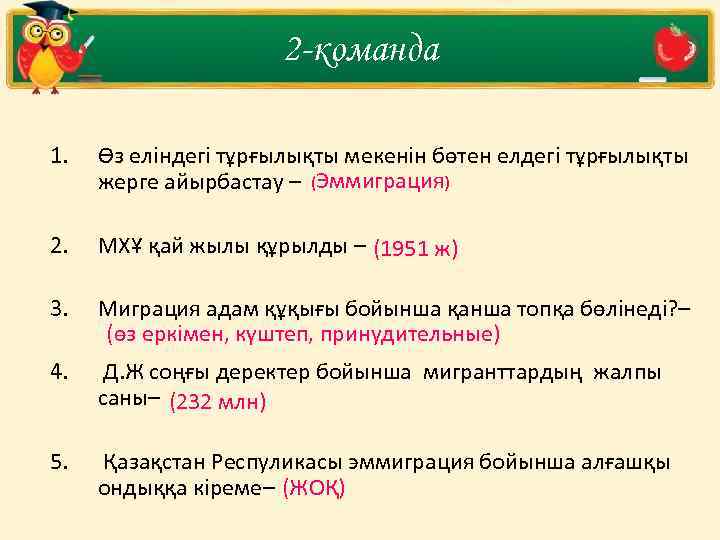 2-команда

1. Өз еліндегі тұрғылықты мекенін бөтен елдегі тұрғылықты жерге айырбастау – (Эммиграция)

2. МХҰ қай жылы құрылды – (1951 ж)

3. Миграция адам құқығы бойынша қанша топқа бөлінеді?– (өз еркімен, күштеп, принудительные)

4. Д.Ж соңғы деректер бойынша мигранттардың жалпы саны– (232 млн)

5. Қазақстан Респуликасы эммиграция бойынша алғашқы ондыққа кіреме– (ЖОҚ)